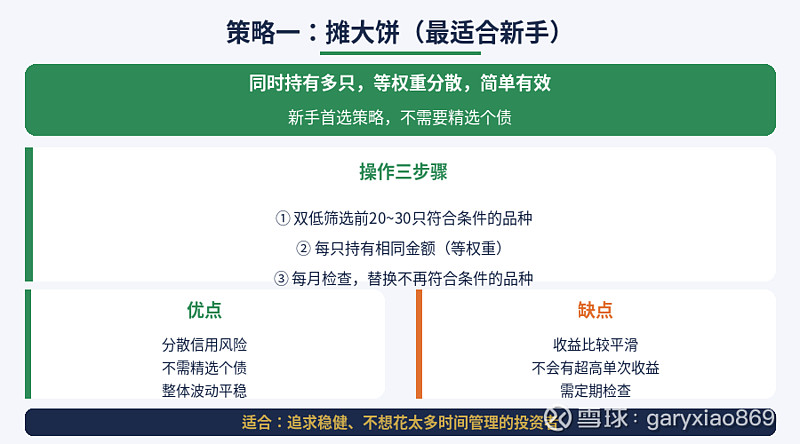 策略一：摊大饼（最适合新手）

同时持有多只，等权重分散，简单有效

新手首选策略，不需要精选个债

操作三步骤

① 双低筛选前20~30只符合条件的品种

② 每只持有相同金额（等权重）

③ 每月检查，替换不再符合条件的品种

优点

分散信用风险
不需精选个债
整体波动平稳

缺点

收益比较平滑
不会有超高单次收益
需定期检查

适合：追求稳健、不想花太多时间管理的投资者

雪球：garyxiao869